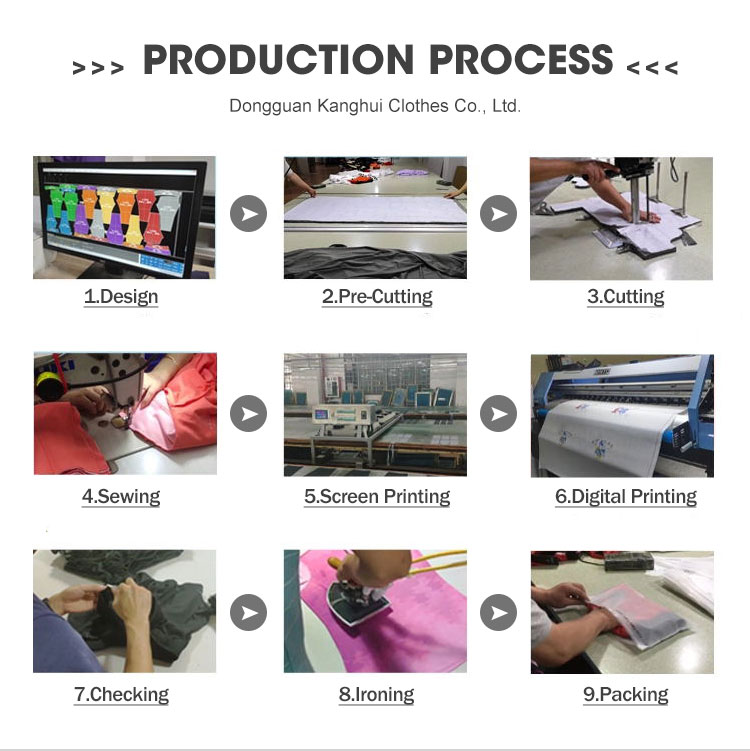 >>> PRODUCTION PROCESS <<<

Dongguan Kanghui Clothes Co., Ltd.

1.Design

2.Pre-Cutting

3.Cutting

4.Sewing

5.Screen Printing

6.Digital Printing

7.Checking

8.Ironing

9.Packing